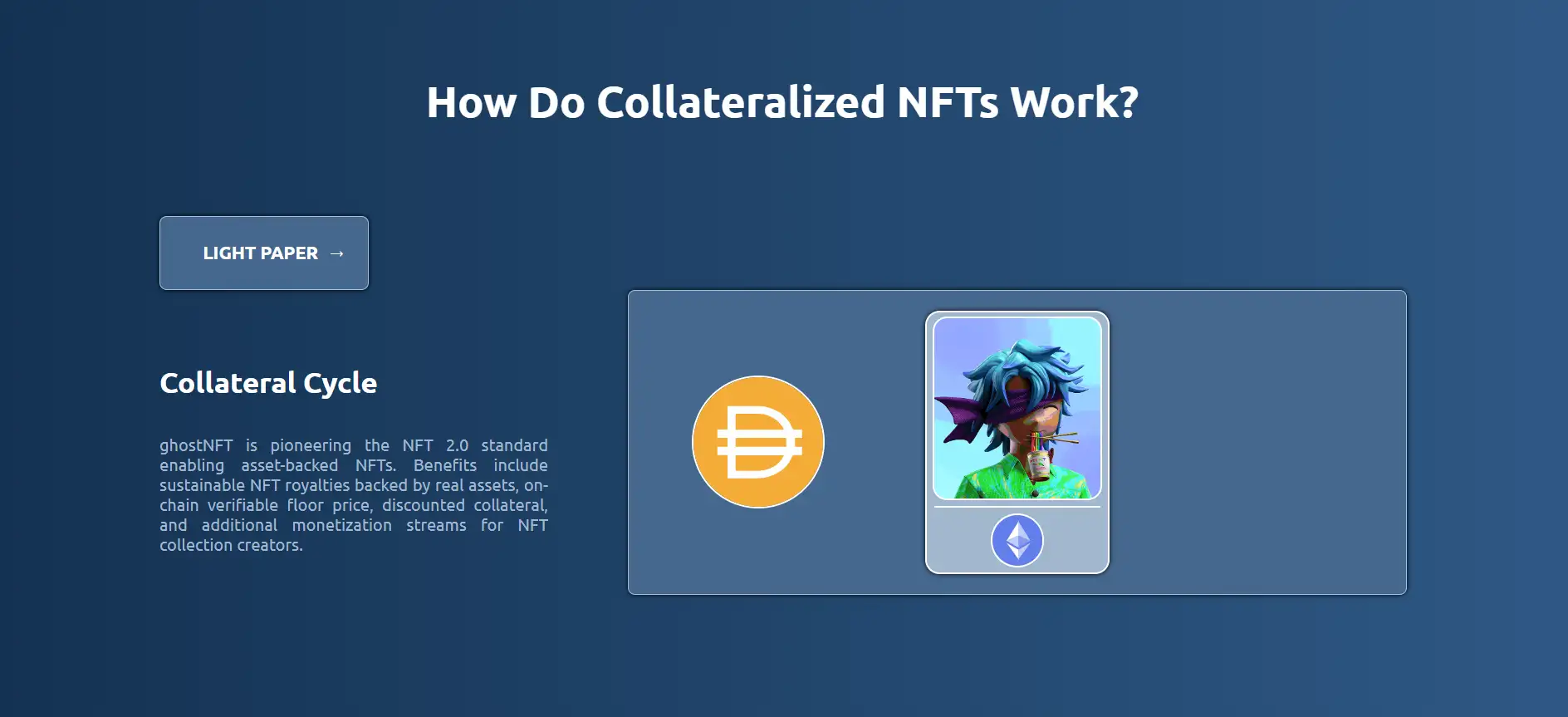 How Do Collateralized NFTs Work?

LIGHT PAPER →

Collateral Cycle

ghostNFT is pioneering the NFT 2.0 standard enabling asset-backed NFTs. Benefits include sustainable NFT royalties backed by real assets, on-chain verifiable floor price, discounted collateral, and additional monetization streams for NFT collection creators.